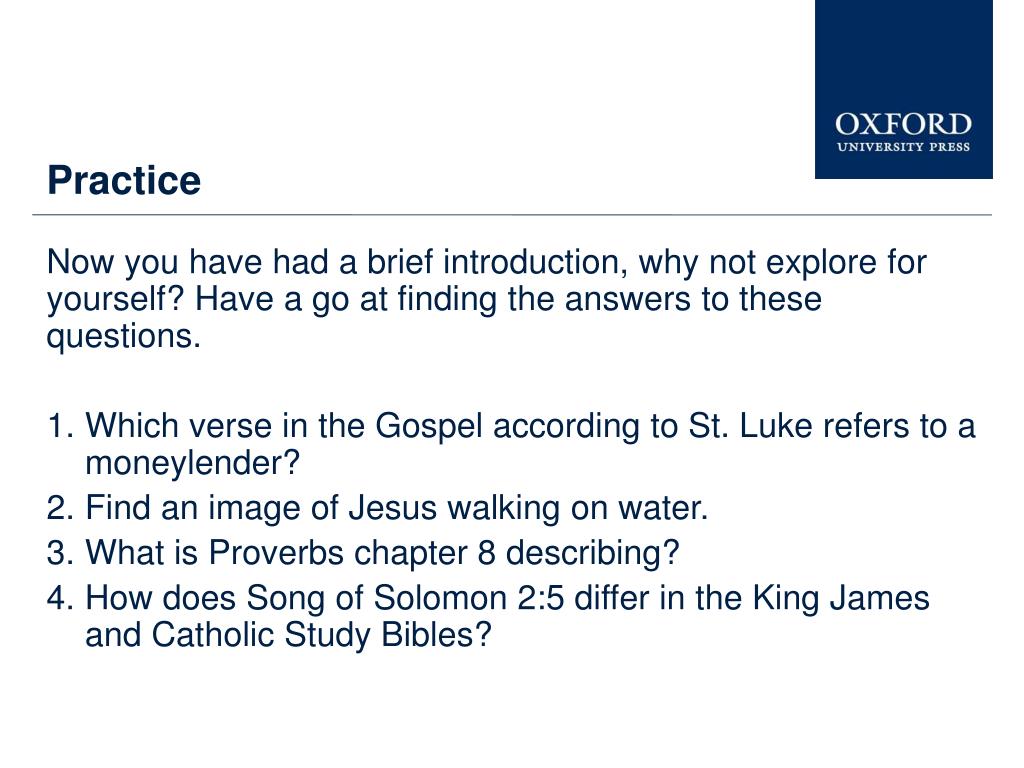 OXFORD
UNIVERSITY PRESS

Practice

Now you have had a brief introduction, why not explore for yourself? Have a go at finding the answers to these questions.

1. Which verse in the Gospel according to St. Luke refers to a moneylender?
2. Find an image of Jesus walking on water.
3. What is Proverbs chapter 8 describing?
4. How does Song of Solomon 2:5 differ in the King James and Catholic Study Bibles?